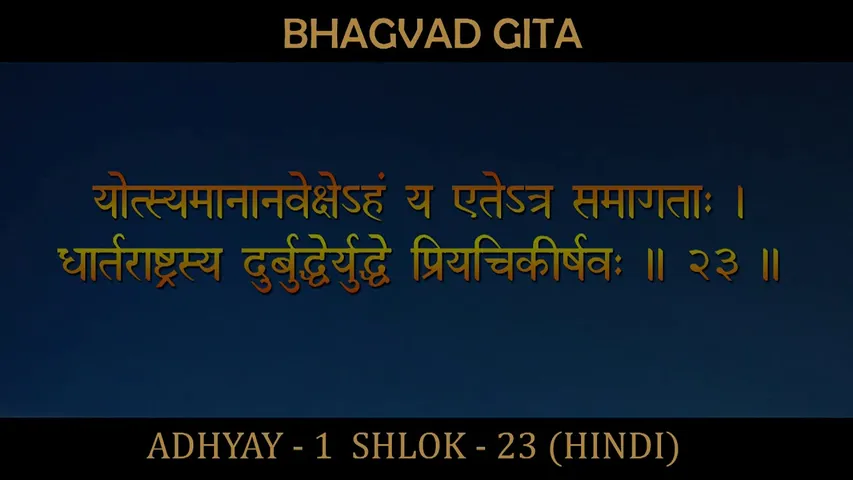 BHAGVAD GITA

योत्स्यमानानवेक्षेऽहं य एतेऽत्र समागताः ।
धार्तराष्ट्रस्य दुर्बुद्धेर्युद्धे प्रियचिकीर्षवः ॥ २३ ॥

ADHYAY - 1 SHLOK - 23 (HINDI)